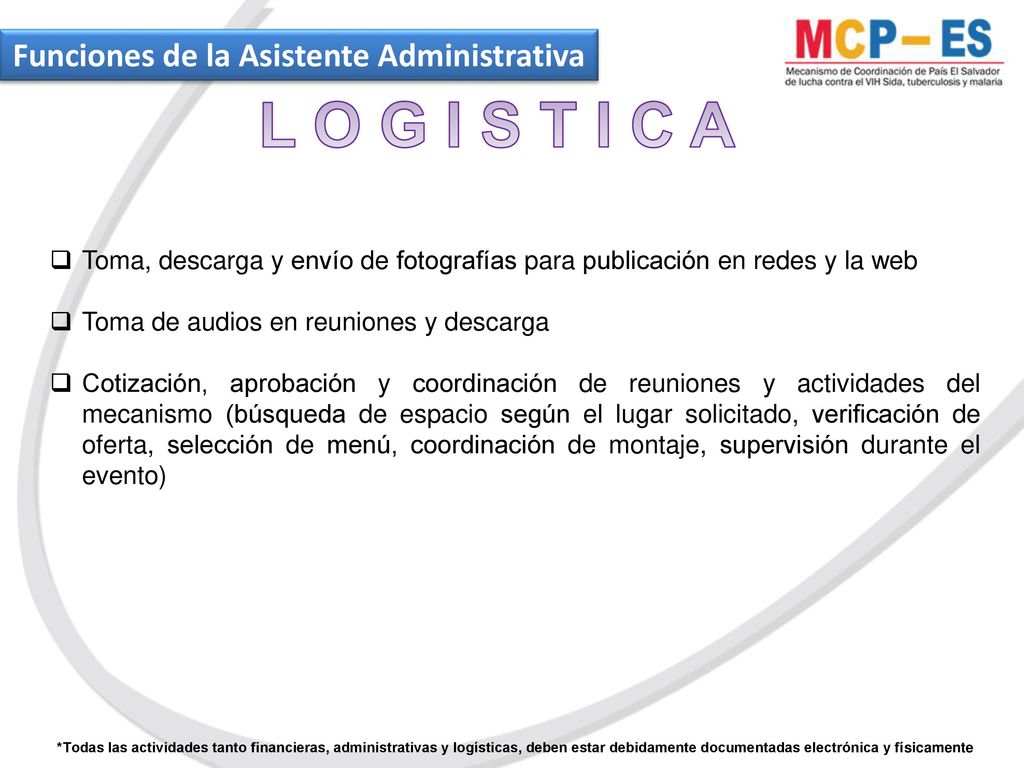 Funciones de la Asistente Administrativa

MCP– ES
Mecanismo de Coordinación de País El Salvador de lucha contra el VIH Sida, tuberculosis y malaria

L O G I S T I C A

❑ Toma, descarga y envío de fotografías para publicación en redes y la web

❑ Toma de audios en reuniones y descarga

❑ Cotización, aprobación y coordinación de reuniones y actividades del mecanismo (búsqueda de espacio según el lugar solicitado, verificación de oferta, selección de menú, coordinación de montaje, supervisión durante el evento)

*Todas las actividades tanto financieras, administrativas y logísticas, deben estar debidamente documentadas electrónica y físicamente